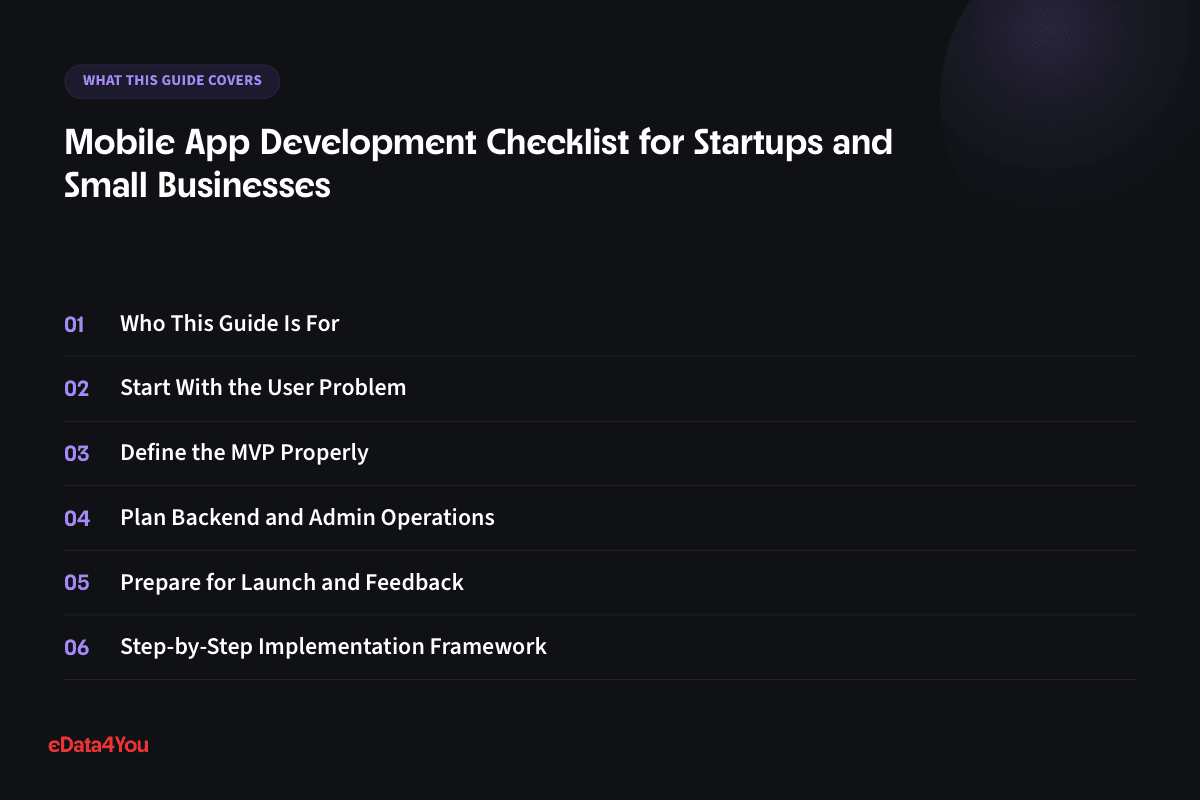 WHAT THIS GUIDE COVERS

Mobile App Development Checklist for Startups and Small Businesses

01 Who This Guide Is For

02 Start With the User Problem

03 Define the MVP Properly

04 Plan Backend and Admin Operations

05 Prepare for Launch and Feedback

06 Step-by-Step Implementation Framework

eData4You